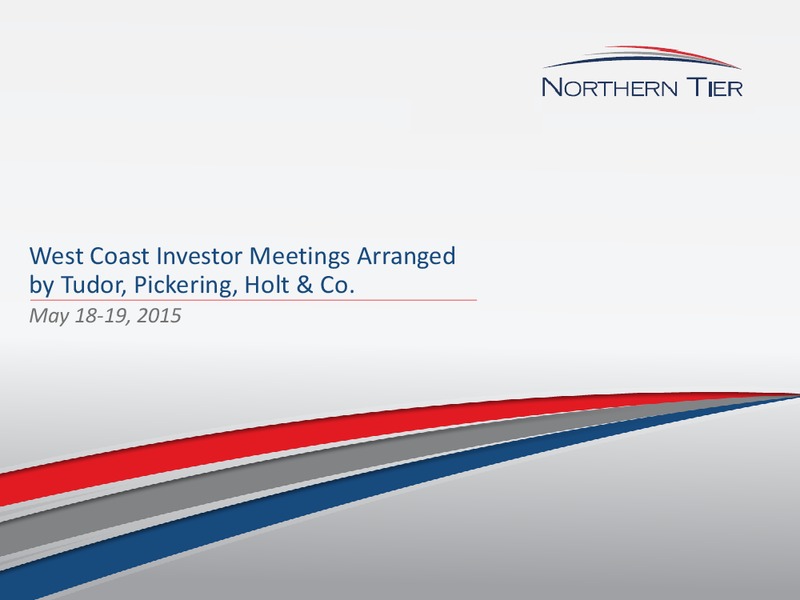 NORTHERN TIER

West Coast Investor Meetings Arranged by Tudor, Pickering, Holt & Co.

May 18-19, 2015